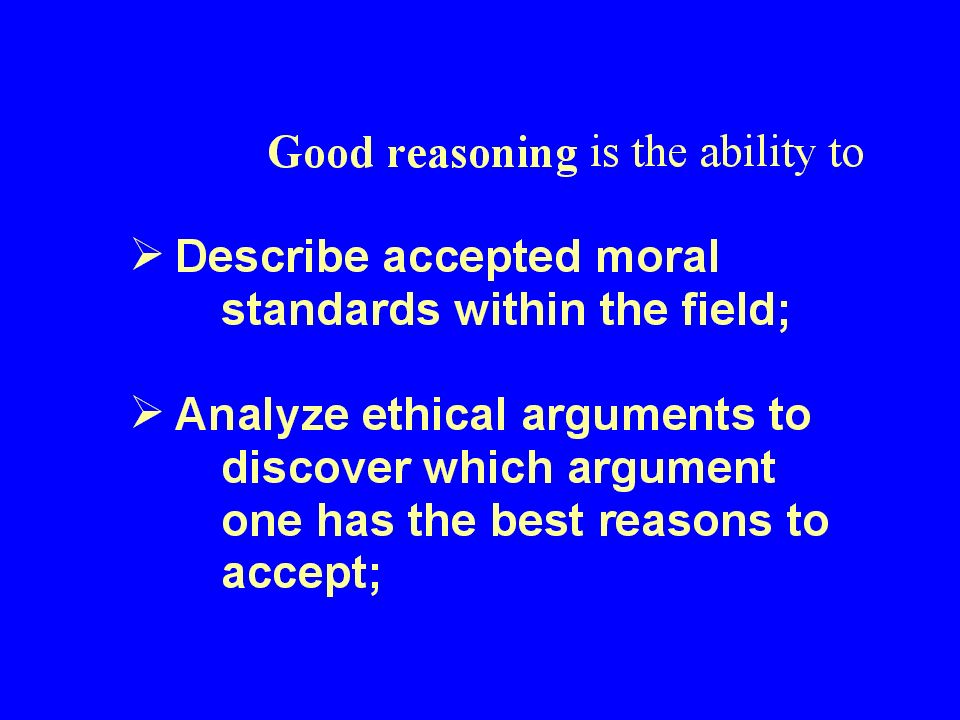 Good reasoning is the ability to

➢ Describe accepted moral standards within the field;

➢ Analyze ethical arguments to discover which argument one has the best reasons to accept;